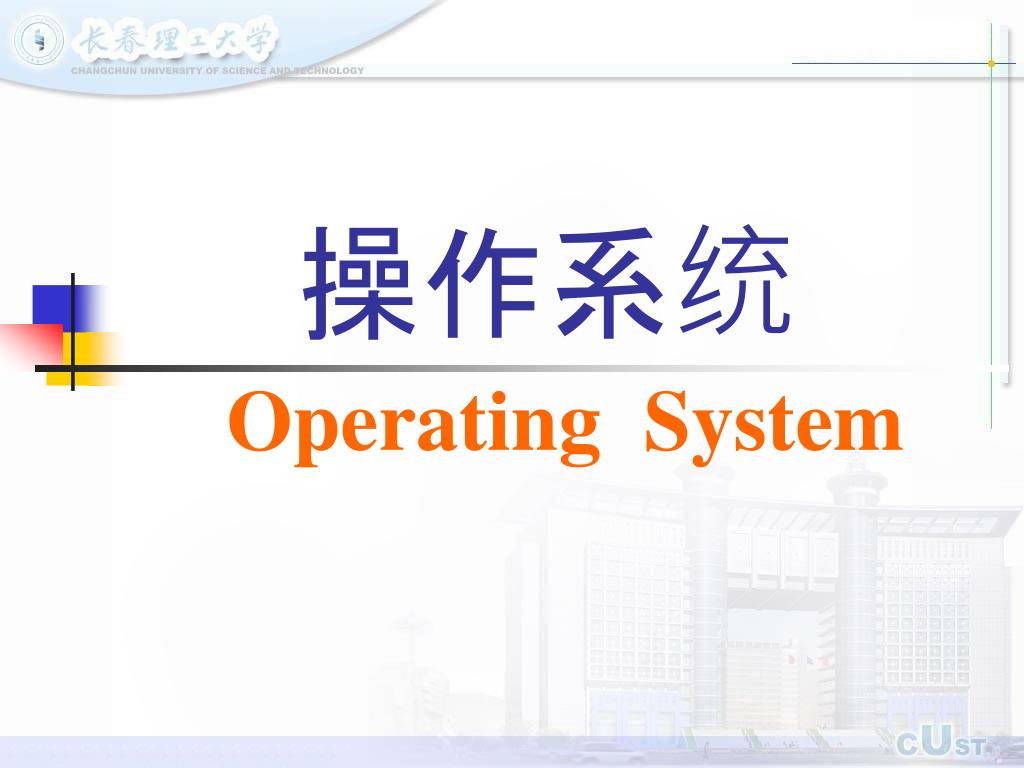 长春理工大学
CHANGCHUN UNIVERSITY OF SCIENCE AND TECHNOLOGY

操作系统

Operating System

CUST